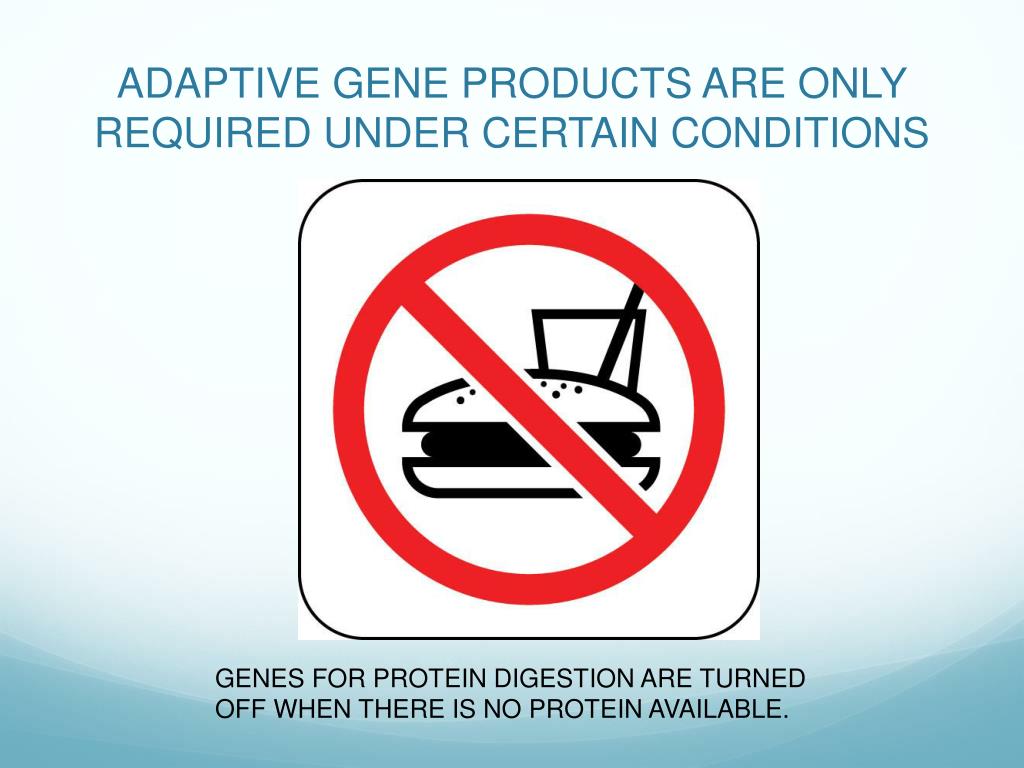 ADAPTIVE GENE PRODUCTS ARE ONLY REQUIRED UNDER CERTAIN CONDITIONS

GENES FOR PROTEIN DIGESTION ARE TURNED OFF WHEN THERE IS NO PROTEIN AVAILABLE.